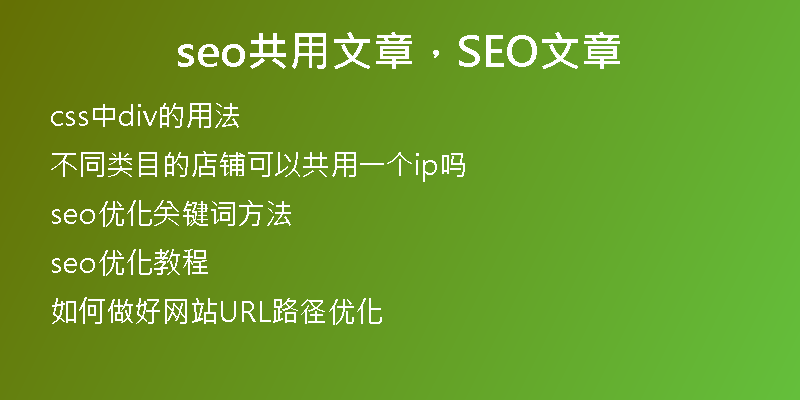 seo共用文章，SEO文章

css中div的用法

不同类目的店铺可以共用一个ip吗

seo优化关键词方法

seo优化教程

如何做好网站URL路径优化